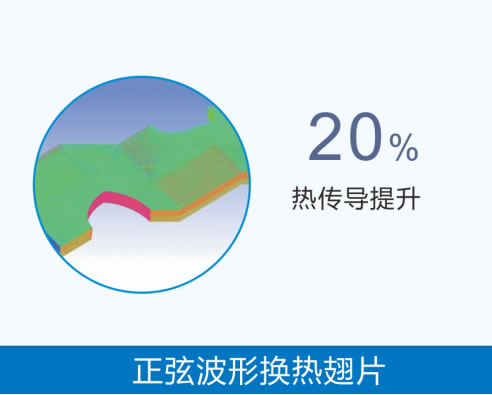 20%
热传导提升

正弦波形换热翅片